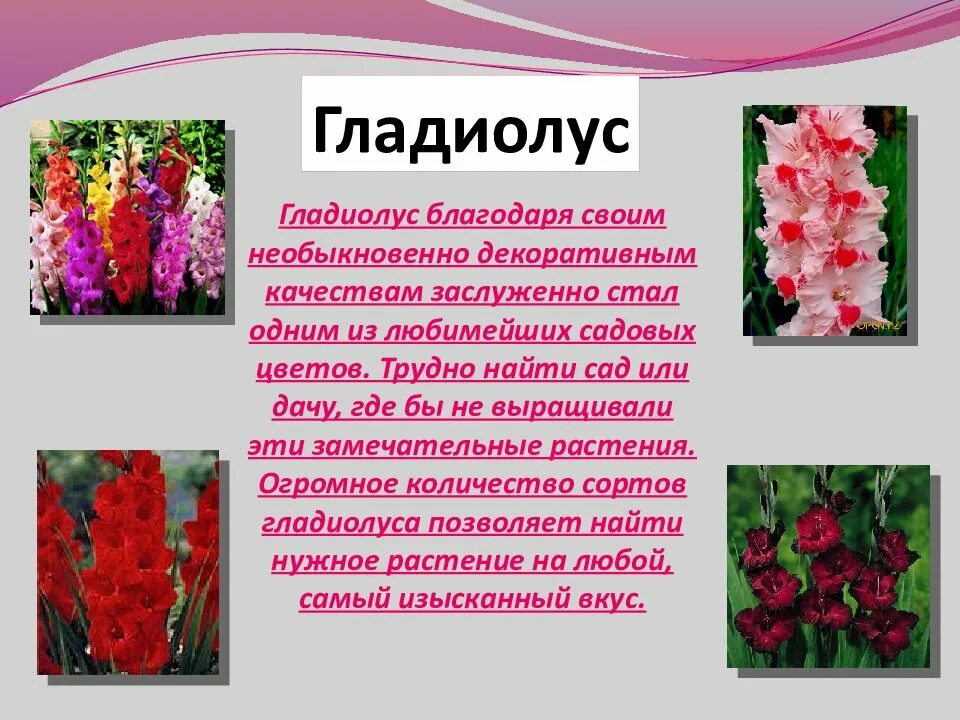 Гладиолус

Гладиолус благодаря своим необыкновенно декоративным качествам заслуженно стал одним из любимейших садовых цветов. Трудно найти сад или дачу, где бы не выращивали эти замечательные растения. Огромное количество сортов гладиолуса позволяет найти нужное растение на любой, самый изысканный вкус.